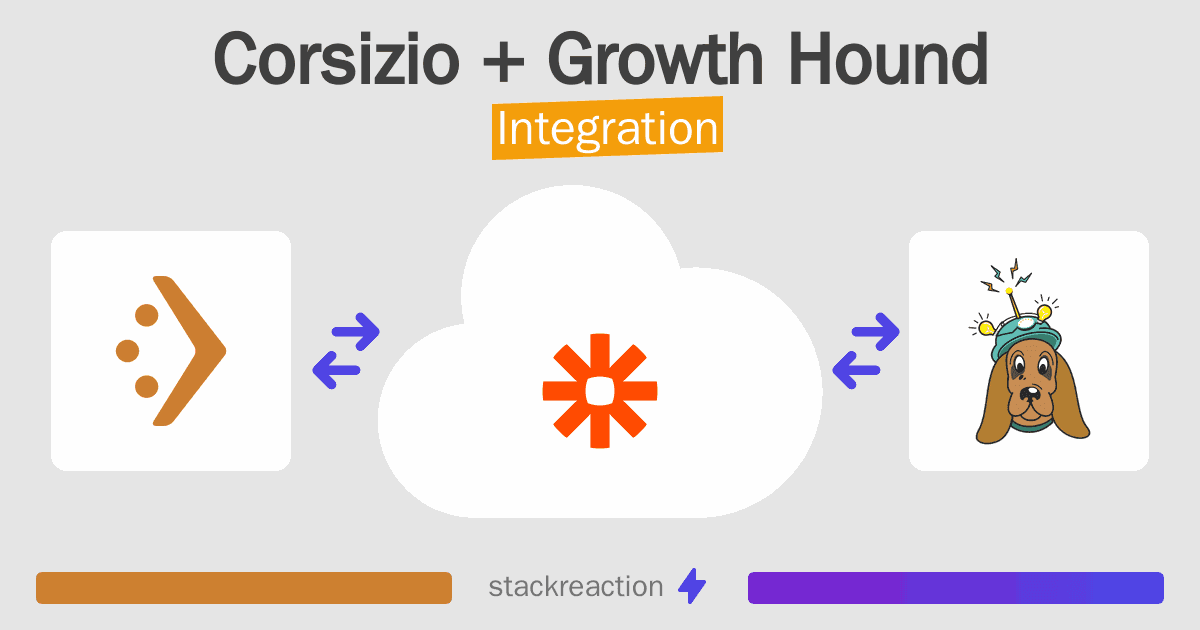 Corsizio + Growth Hound
Integration

stackreaction